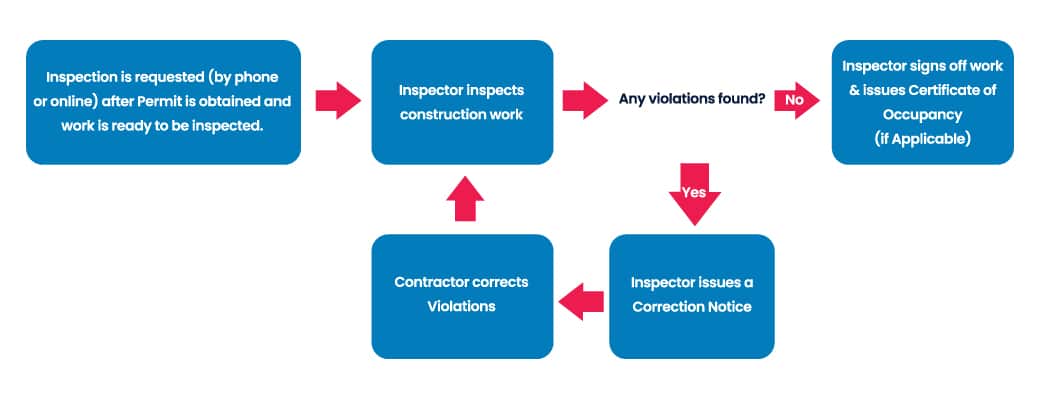 Inspection is requested (by phone or online) after Permit is obtained and work is ready to be inspected.

Inspector inspects construction work

Any violations found?

No

Inspector signs off work & issues Certificate of Occupancy (if Applicable)

Yes

Inspector issues a Correction Notice

Contractor corrects Violations